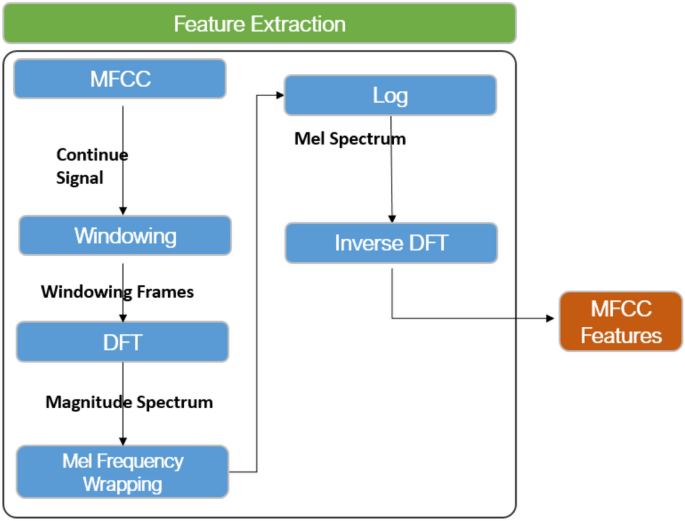 Feature Extraction

MFCC

Continue Signal

Windowing

Windowing Frames

DFT

Magnitude Spectrum

Mel Frequency Wrapping

Log

Mel Spectrum

Inverse DFT

MFCC Features